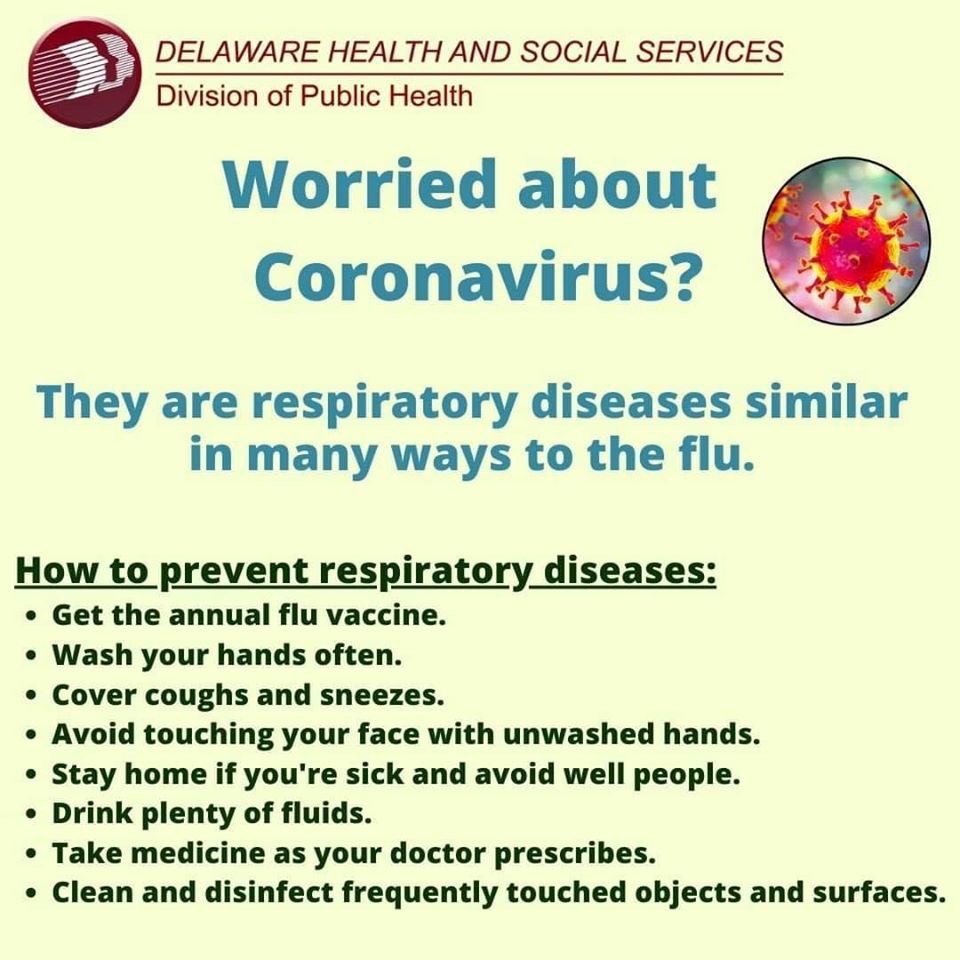 DELAWARE HEALTH AND SOCIAL SERVICES
Division of Public Health

Worried about Coronavirus?

They are respiratory diseases similar in many ways to the flu.

How to prevent respiratory diseases:
• Get the annual flu vaccine.
• Wash your hands often.
• Cover coughs and sneezes.
• Avoid touching your face with unwashed hands.
• Stay home if you're sick and avoid well people.
• Drink plenty of fluids.
• Take medicine as your doctor prescribes.
• Clean and disinfect frequently touched objects and surfaces.